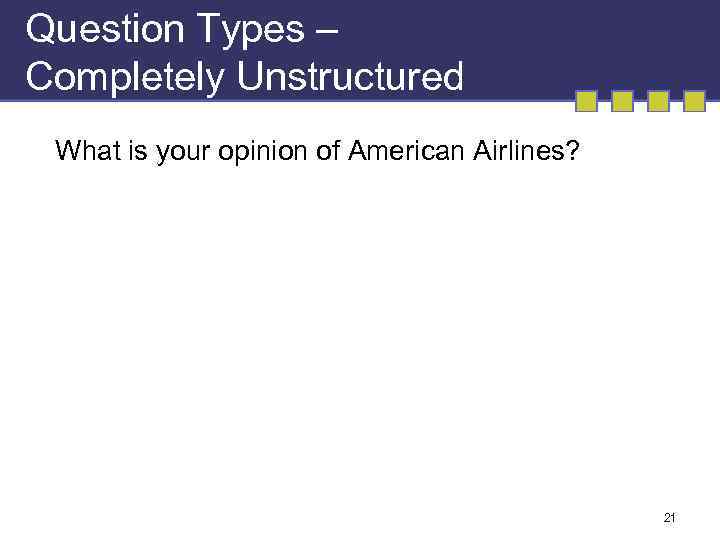 Question Types –
Completely Unstructured

What is your opinion of American Airlines?

21